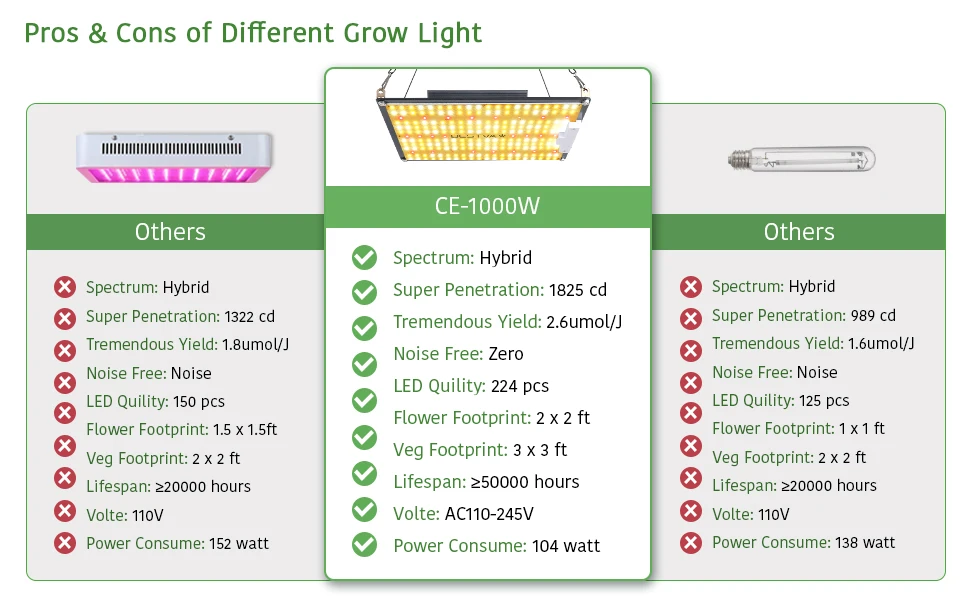 Pros & Cons of Different Grow Light

Others

Spectrum: Hybrid
Super Penetration: 1322 cd
Tremendous Yield: 1.8umol/J
Noise Free: Noise
LED Quility: 150 pcs
Flower Footprint: 1.5 x 1.5ft
Veg Footprint: 2 x 2 ft
Lifespan: ≥20000 hours
Volte: 110V
Power Consume: 152 watt

CE-1000W

Spectrum: Hybrid
Super Penetration: 1825 cd
Tremendous Yield: 2.6umol/J
Noise Free: Zero
LED Quility: 224 pcs
Flower Footprint: 2 x 2 ft
Veg Footprint: 3 x 3 ft
Lifespan: ≥50000 hours
Volte: AC110-245V
Power Consume: 104 watt

Others

Spectrum: Hybrid
Super Penetration: 989 cd
Tremendous Yield: 1.6umol/J
Noise Free: Noise
LED Quility: 125 pcs
Flower Footprint: 1 x 1 ft
Veg Footprint: 2 x 2 ft
Lifespan: ≥20000 hours
Volte: 110V
Power Consume: 138 watt